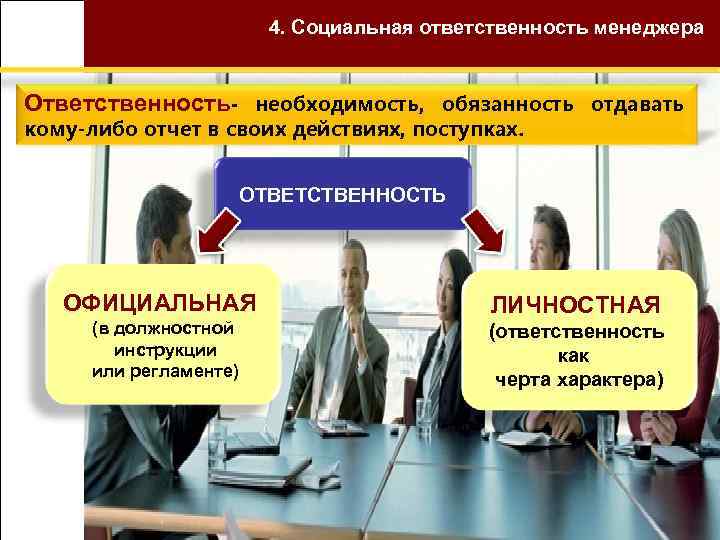 4. Социальная ответственность менеджера

Ответственность- необходимость, обязанность отдавать кому-либо отчет в своих действиях, поступках.

ОТВЕТСТВЕННОСТЬ

ОФИЦИАЛЬНАЯ
(в должностной инструкции или регламенте)

ЛИЧНОСТНАЯ
(ответственность как черта характера)